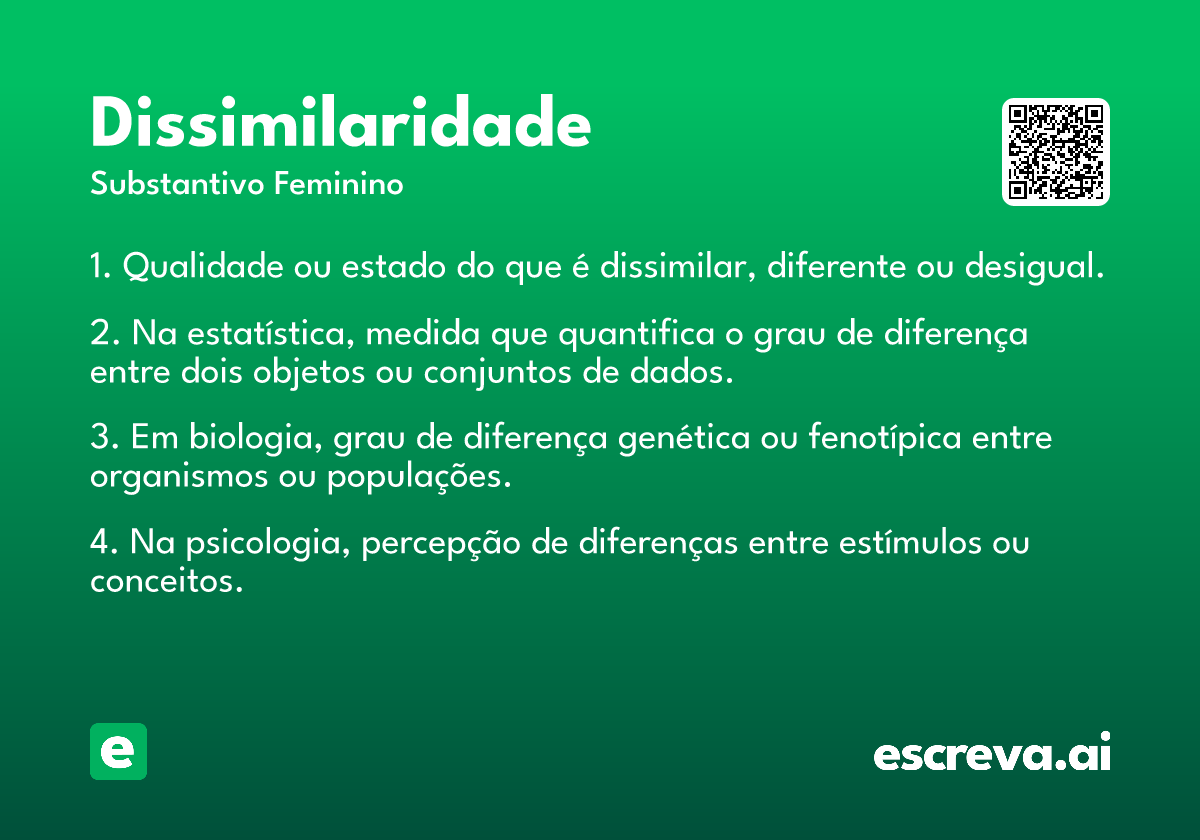 Dissimilaridade
Substantivo Feminino

1. Qualidade ou estado do que é dissimilar, diferente ou desigual.

2. Na estatística, medida que quantifica o grau de diferença entre dois objetos ou conjuntos de dados.

3. Em biologia, grau de diferença genética ou fenotípica entre organismos ou populações.

4. Na psicologia, percepção de diferenças entre estímulos ou conceitos.

e

escreva.ai